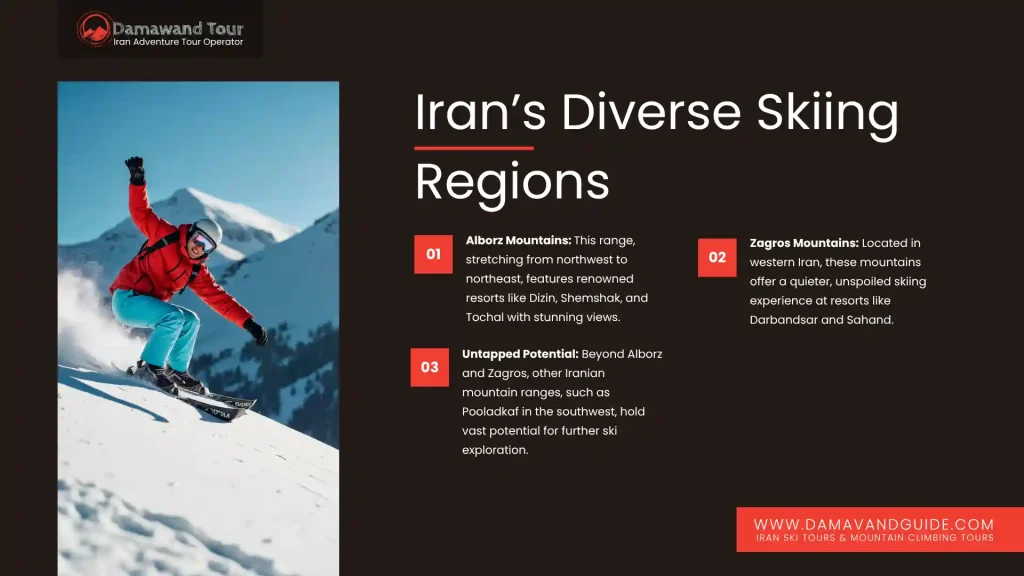 Damawand Tour
Iran Adventure Tour Operator

Iran's Diverse Skiing Regions

01
**Alborz Mountains:** This range, stretching from northwest to northeast, features renowned resorts like Dizin, Shemshak, and Tochal with stunning views.

02
**Zagros Mountains:** Located in western Iran, these mountains offer a quieter, unspoiled skiing experience at resorts like Darbandsar and Sahand.

03
**Untapped Potential:** Beyond Alborz and Zagros, other Iranian mountain ranges, such as Pooladkaf in the southwest, hold vast potential for further ski exploration.

WWW.DAMAVANDGUIDE.COM
IRAN SKI TOURS & MOUNTAIN CLIMBING TOURS